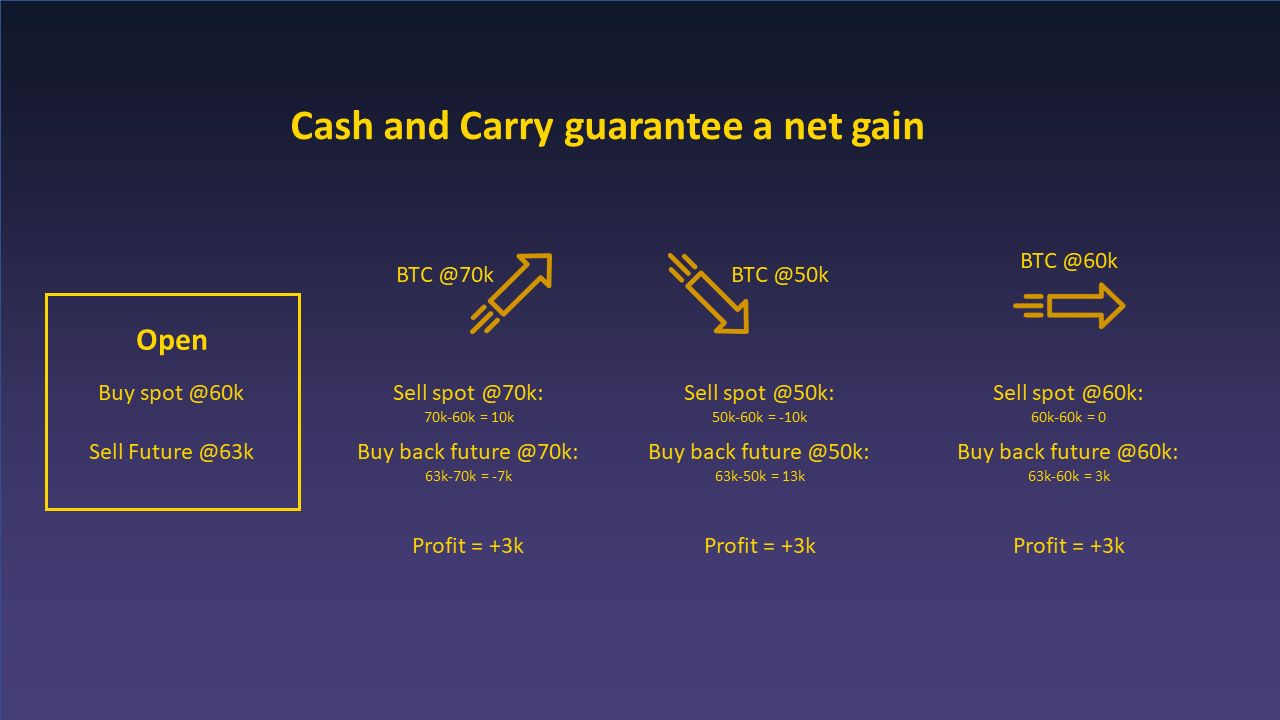 Cash and Carry guarantee a net gain

Open

Buy spot @60k

Sell Future @63k

BTC @70k

Sell spot @70k:
70k-60k = 10k

Buy back future @70k:
63k-70k = -7k

Profit = +3k

BTC @50k

Sell spot @50k:
50k-60k = -10k

Buy back future @50k:
63k-50k = 13k

Profit = +3k

BTC @60k

Sell spot @60k:
60k-60k = 0

Buy back future @60k:
63k-60k = 3k

Profit = +3k